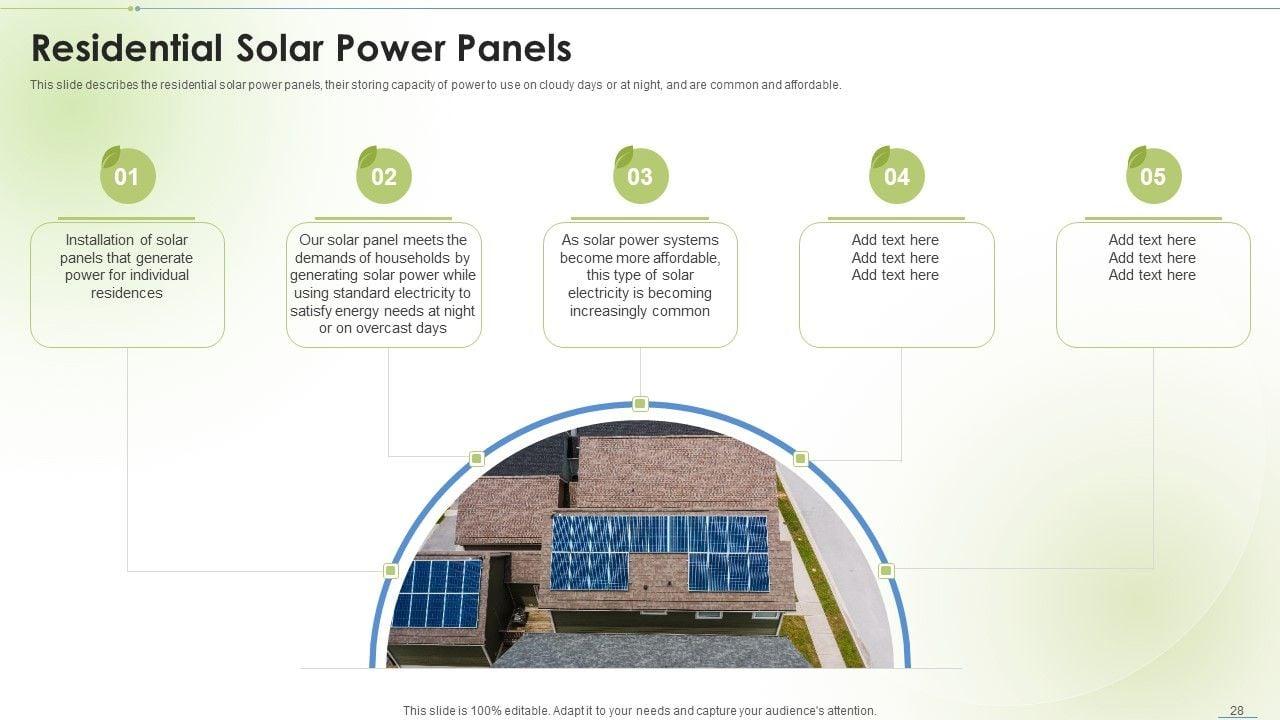 Residential Solar Power Panels

This slide describes the residential solar power panels, their storing capacity of power to use on cloudy days or at night, and are common and affordable.

01

Installation of solar panels that generate power for individual residences

02

Our solar panel meets the demands of households by generating solar power while using standard electricity to satisfy energy needs at night or on overcast days

03

As solar power systems become more affordable, this type of solar electricity is becoming increasingly common

04

Add text here
Add text here
Add text here

05

Add text here
Add text here
Add text here

This slide is 100% editable. Adapt it to your needs and capture your audience's attention.

28